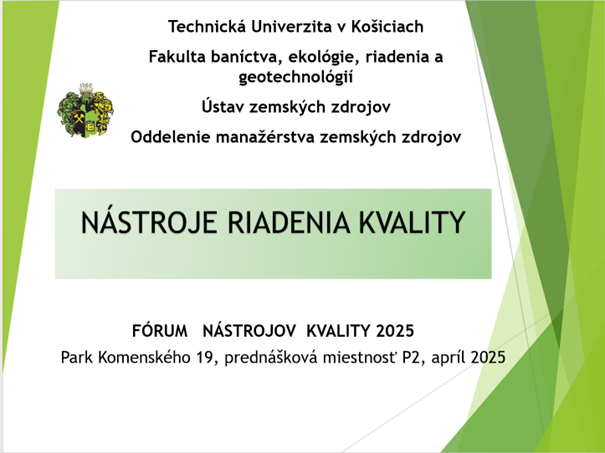 Technická Univerzita v Košiciach

Fakulta baníctva, ekológie, riadenia a geotechnológií

Ústav zemských zdrojov

Oddelenie manažérstva zemských zdrojov

NÁSTROJE RIADENIA KVALITY

FÓRUM NÁSTROJOV KVALITY 2025
Park Komenského 19, prednášková miestnosť P2, apríl 2025